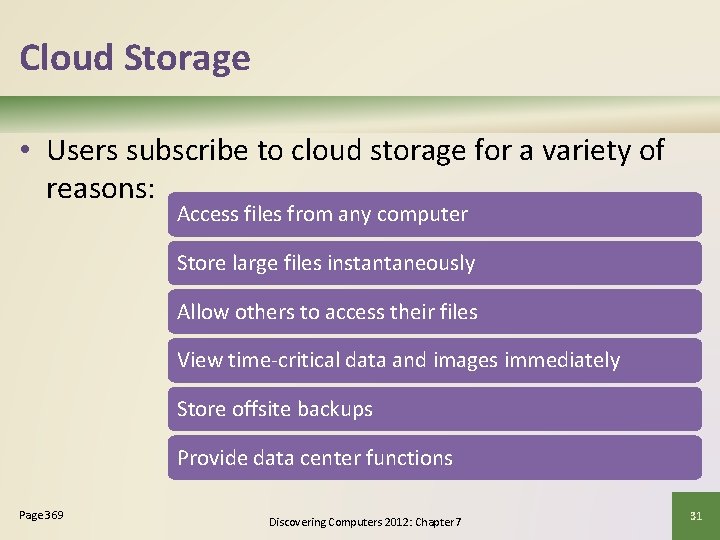 Cloud Storage

• Users subscribe to cloud storage for a variety of reasons:

Access files from any computer

Store large files instantaneously

Allow others to access their files

View time-critical data and images immediately

Store offsite backups

Provide data center functions

Page 369

Discovering Computers 2012: Chapter 7

31